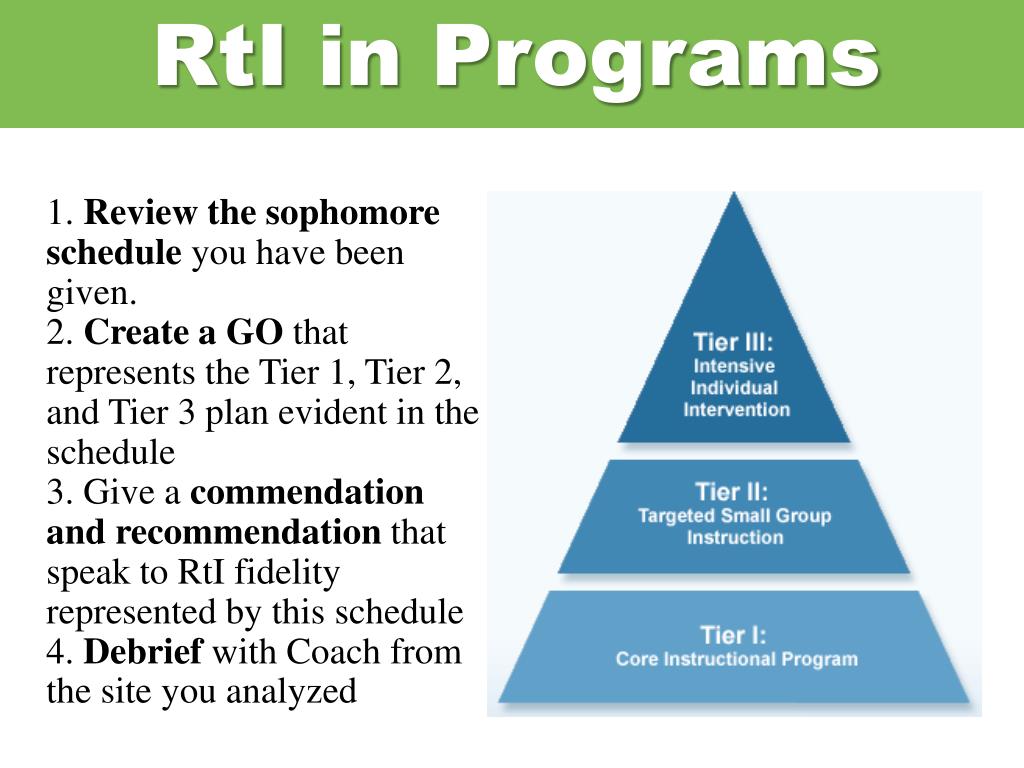 RtI in Programs

1. Review the sophomore schedule you have been given.
2. Create a GO that represents the Tier 1, Tier 2, and Tier 3 plan evident in the schedule
3. Give a commendation and recommendation that speak to RtI fidelity represented by this schedule
4. Debrief with Coach from the site you analyzed

Tier III:
Intensive
Individual
Intervention

Tier II:
Targeted Small Group
Instruction

Tier I:
Core Instructional Program